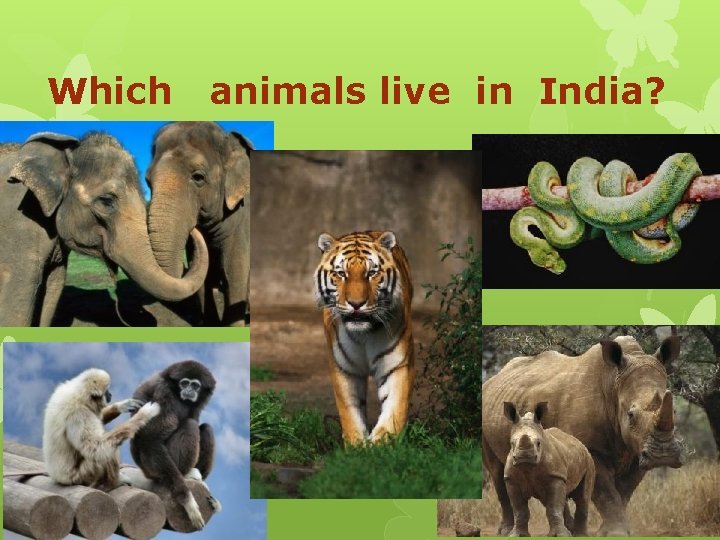 Which animals live in India?